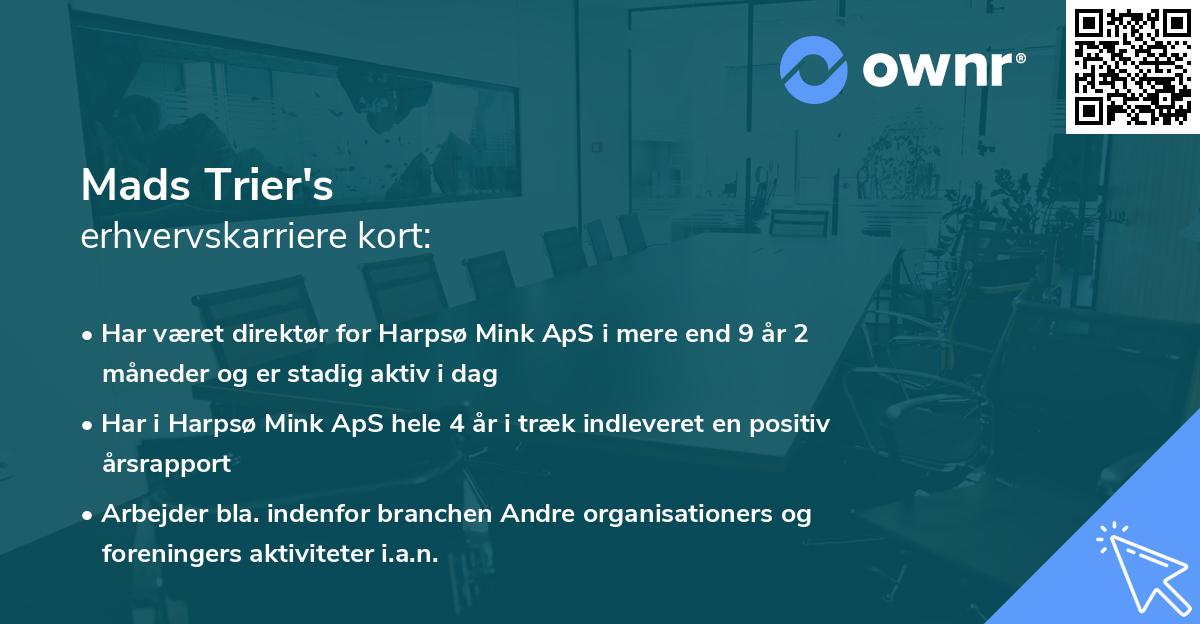 ownr®

Mads Trier's
erhvervskarriere kort:

• Har været direktør for Harpsø Mink ApS i mere end 9 år 2 måneder og er stadig aktiv i dag

• Har i Harpsø Mink ApS hele 4 år i træk indleveret en positiv årsrapport

• Arbejder bla. indenfor branchen Andre organisationers og foreningers aktiviteter i.a.n.